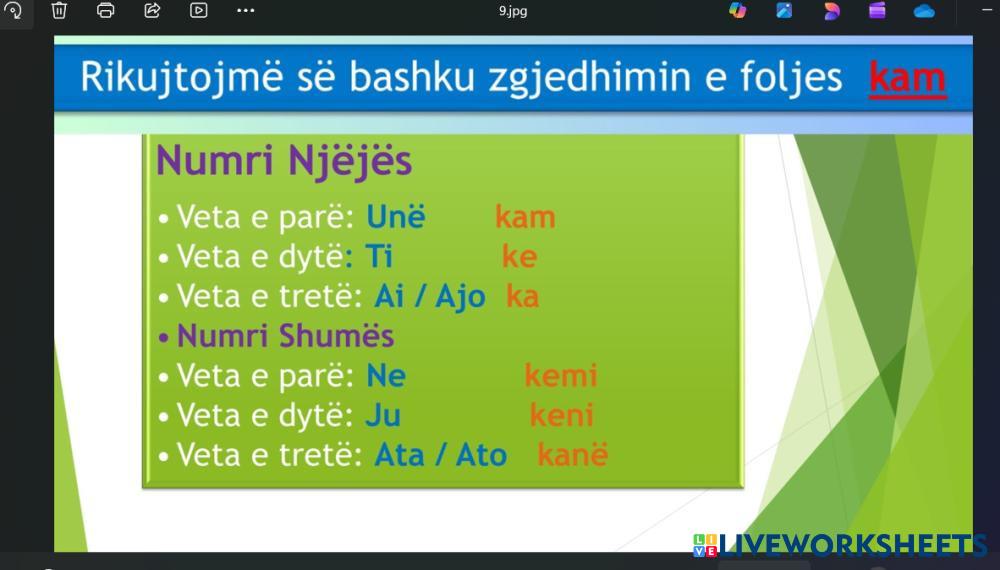 9.jpg

Rikujtojmë së bashku zgjedhimin e foljes kam

Numri Njëjës

• Veta e parë: Unë kam
• Veta e dytë: Ti ke
• Veta e tretë: Ai / Ajo ka
• Numri Shumës
• Veta e parë: Ne kemi
• Veta e dytë: Ju keni
• Veta e tretë: Ata / Ato kanë

LIVEWORKSHEETS